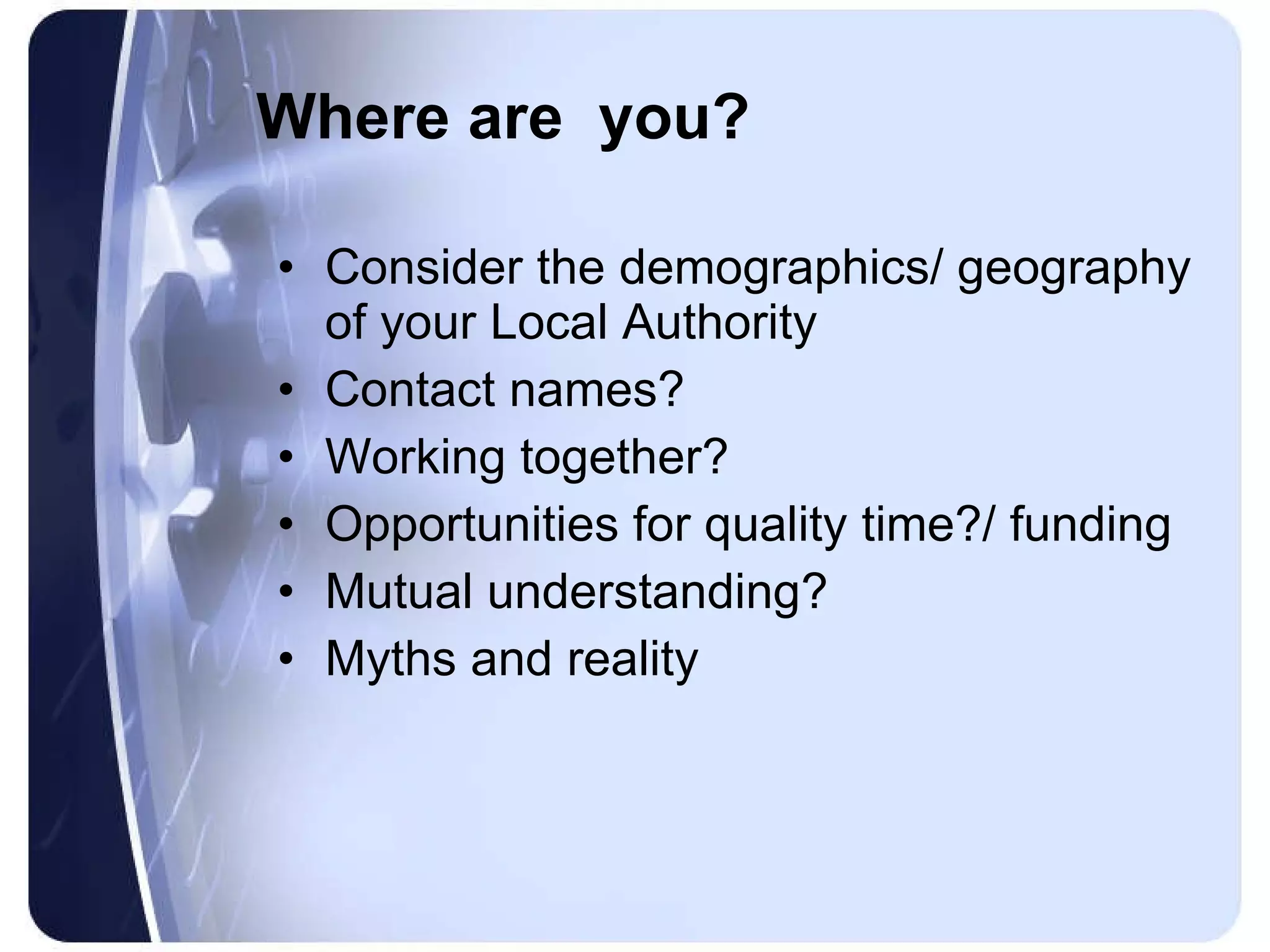 Where are  you?

• Consider the demographics/ geography of your Local Authority
• Contact names?
• Working together?
• Opportunities for quality time?/ funding
• Mutual understanding?
• Myths and reality